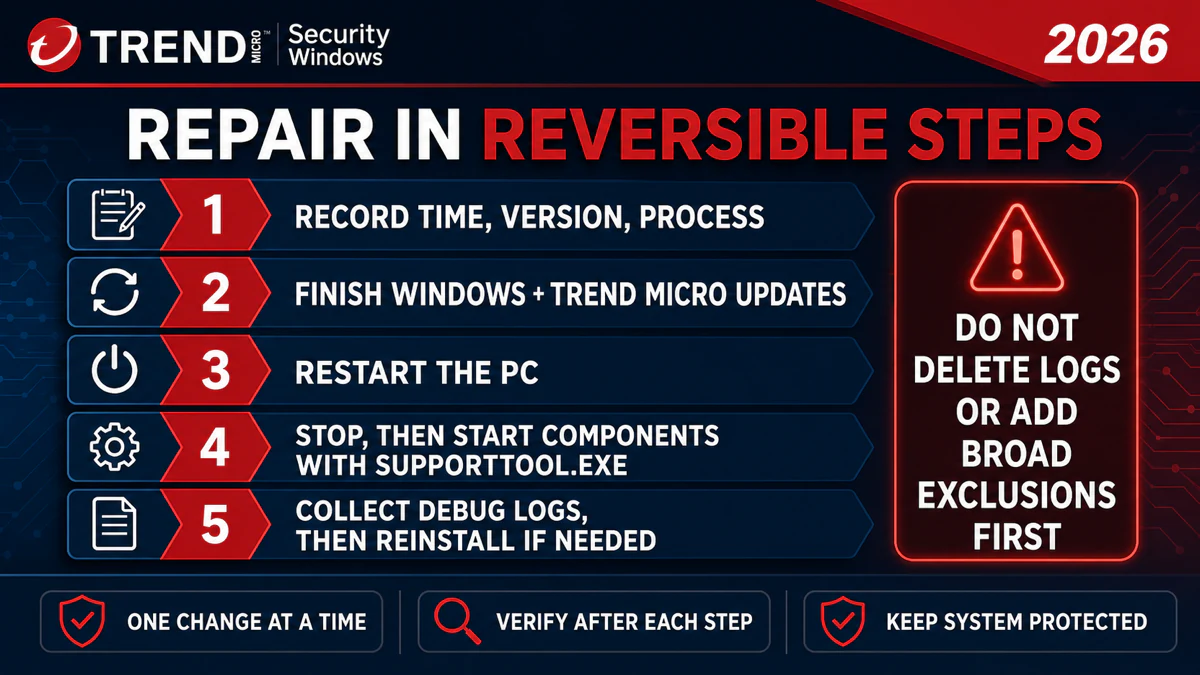 TREND MICRO™ | Security Windows

2026

REPAIR IN REVERSIBLE STEPS

1 RECORD TIME, VERSION, PROCESS

2 FINISH WINDOWS + TREND MICRO UPDATES

3 RESTART THE PC

4 STOP, THEN START COMPONENTS WITH SUPPORTTOOL.EXE

5 COLLECT DEBUG LOGS, THEN REINSTALL IF NEEDED

DO NOT DELETE LOGS OR ADD BROAD EXCLUSIONS FIRST

ONE CHANGE AT A TIME

VERIFY AFTER EACH STEP

KEEP SYSTEM PROTECTED